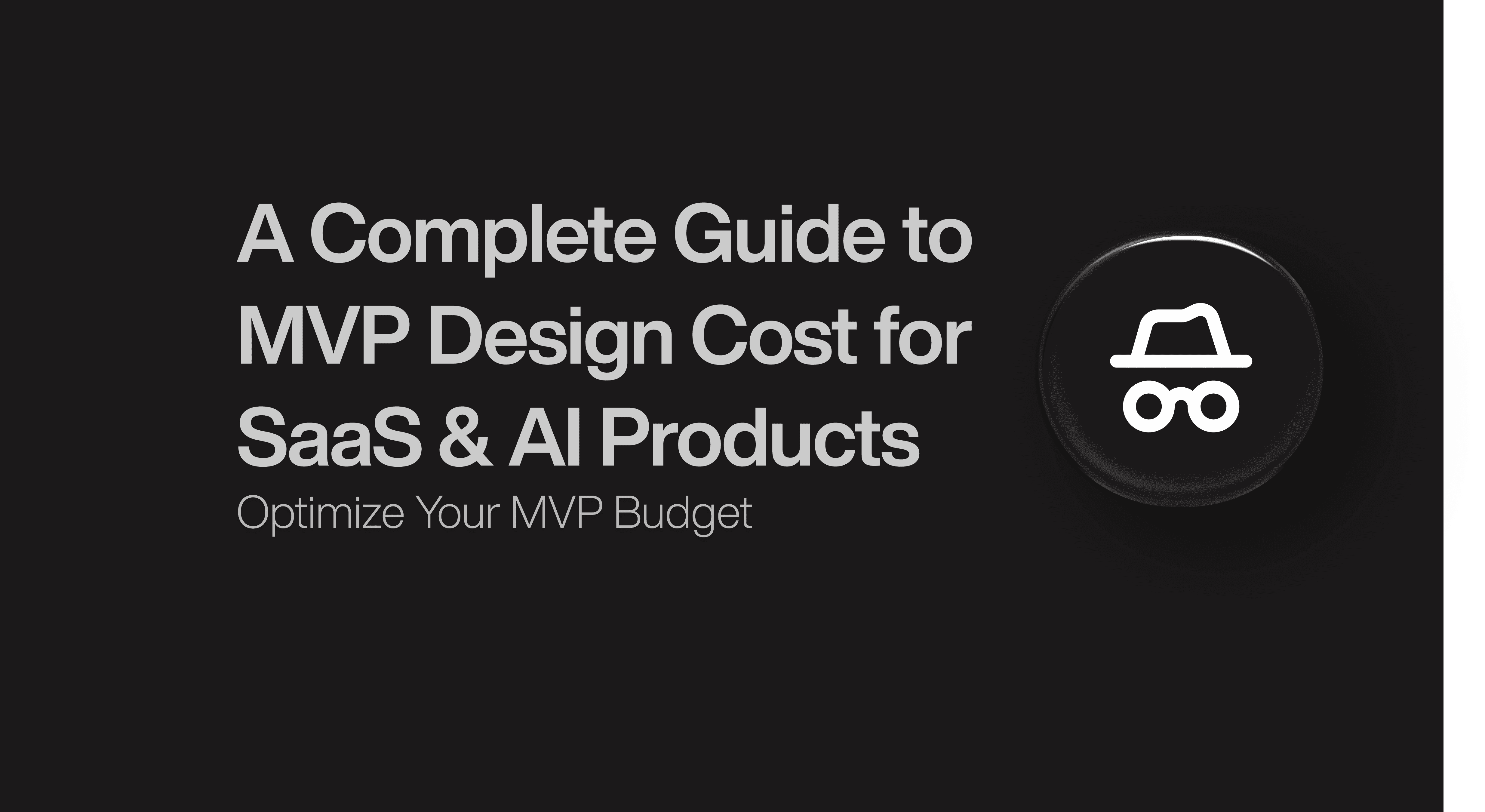 A Complete Guide to MVP Design Cost for SaaS & AI Products

Optimize Your MVP Budget